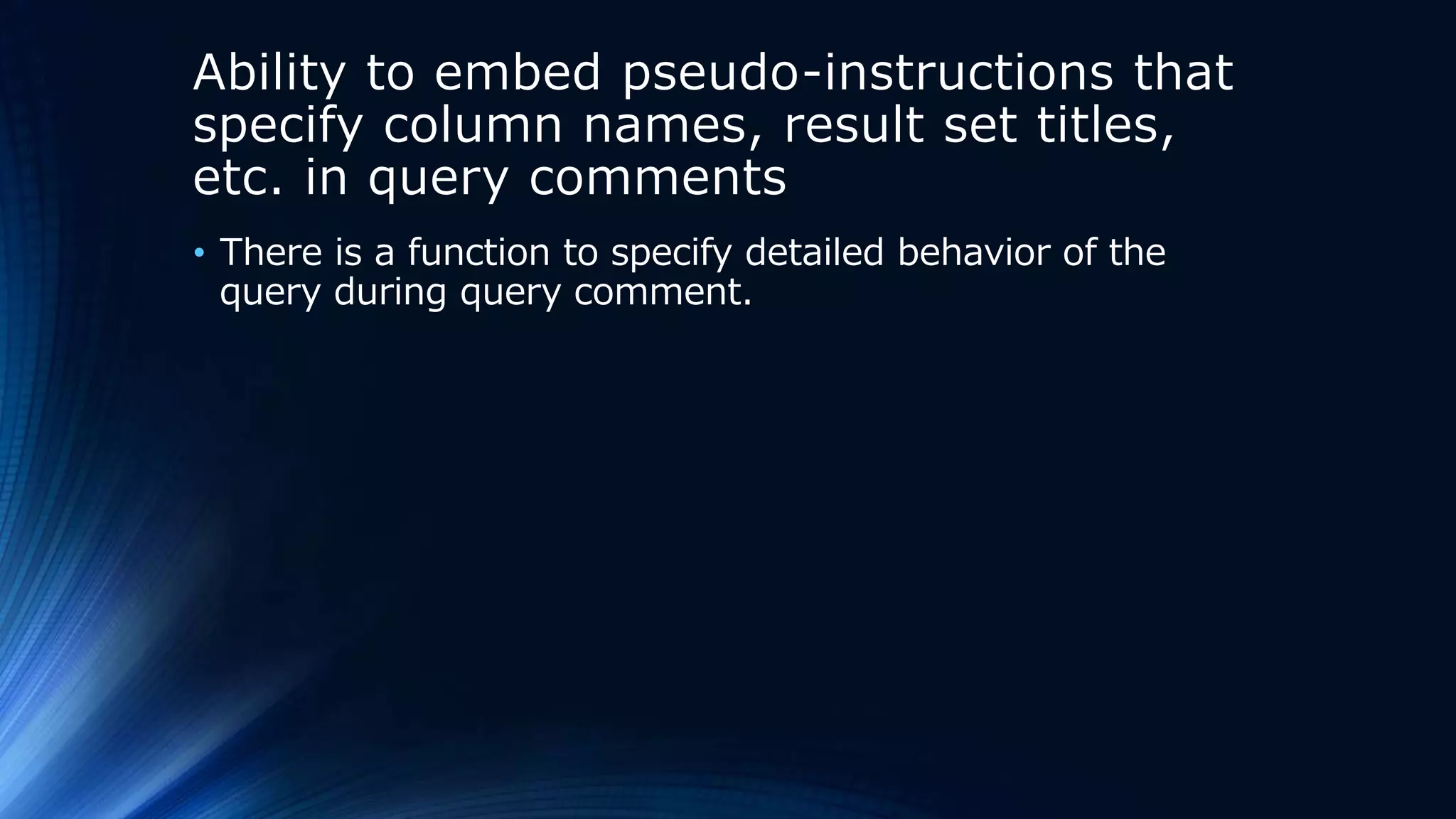 Ability to embed pseudo-instructions that specify column names, result set titles, etc. in query comments

• There is a function to specify detailed behavior of the query during query comment.